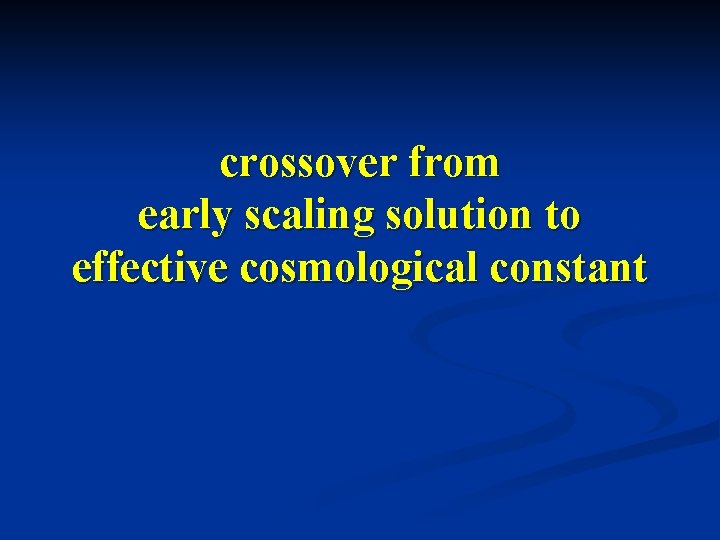 crossover from
early scaling solution to
effective cosmological constant